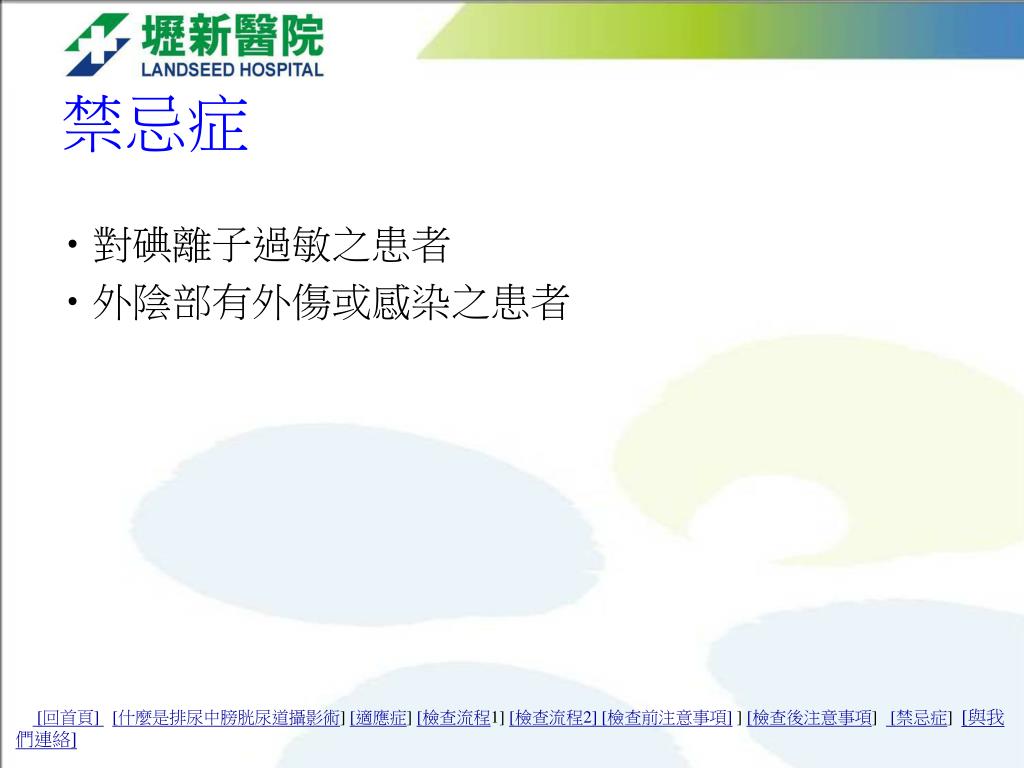 壢新醫院
LANDSEED HOSPITAL

禁忌症

• 對碘離子過敏之患者
• 外陰部有外傷或感染之患者

[回首頁] [什麼是排尿中膀胱尿道攝影術] [適應症] [檢查流程1] [檢查流程2] [檢查前注意事項] ] [檢查後注意事項] [禁忌症] [與我們連絡]